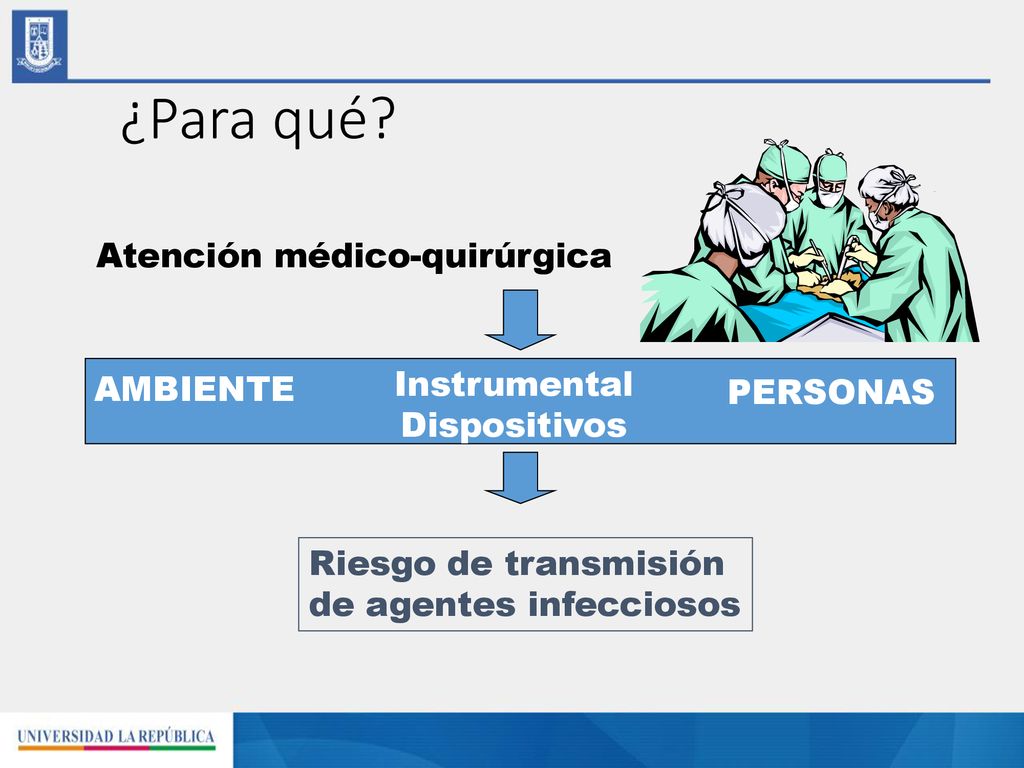 ¿Para qué?

Atención médico-quirúrgica

AMBIENTE Instrumental Dispositivos PERSONAS

Riesgo de transmisión de agentes infecciosos

UNIVERSIDAD LA REPÚBLICA